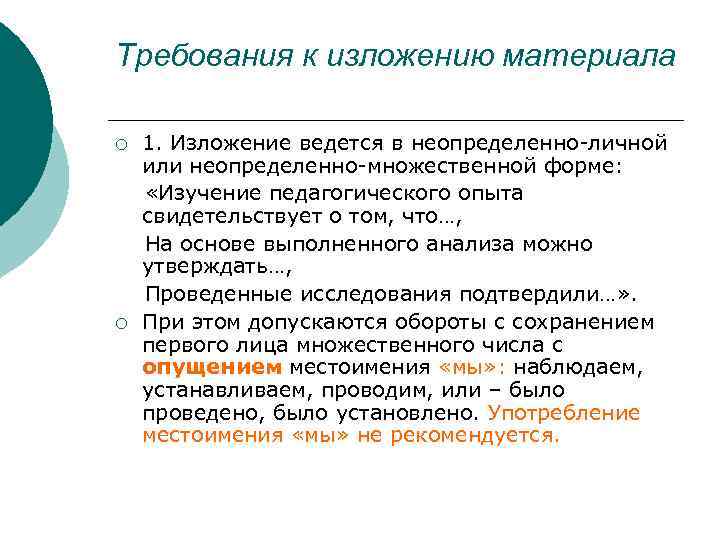 Требования к изложению материала

1. Изложение ведется в неопределенно-личной или неопределенно-множественной форме:

«Изучение педагогического опыта свидетельствует о том, что…,

На основе выполненного анализа можно утверждать…,

Проведенные исследования подтвердили…».

При этом допускаются обороты с сохранением первого лица множественного числа с опущением местоимения «мы»: наблюдаем, устанавливаем, проводим, или – было проведено, было установлено. Употребление местоимения «мы» не рекомендуется.